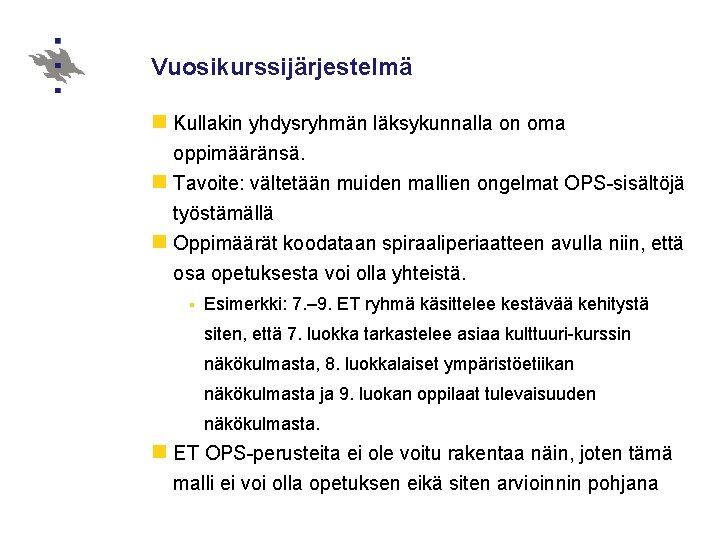 Vuosikurssijärjestelmä

Kullakin yhdysryhmän läksykunnalla on oma oppimääränsä.

Tavoite: vältetään muiden mallien ongelmat OPS-sisältöjä työstämällä

Oppimäärät koodataan spiraaliperiaatteen avulla niin, että osa opetuksesta voi olla yhteistä.

Esimerkki: 7.–9. ET ryhmä käsittelee kestävää kehitystä siten, että 7. luokka tarkastelee asiaa kulttuuri-kurssin näkökulmasta, 8. luokkalaiset ympäristöetiikan näkökulmasta ja 9. luokan oppilaat tulevaisuuden näkökulmasta.

ET OPS-perusteita ei ole voitu rakentaa näin, joten tämä malli ei voi olla opetuksen eikä siten arvioinnin pohjana